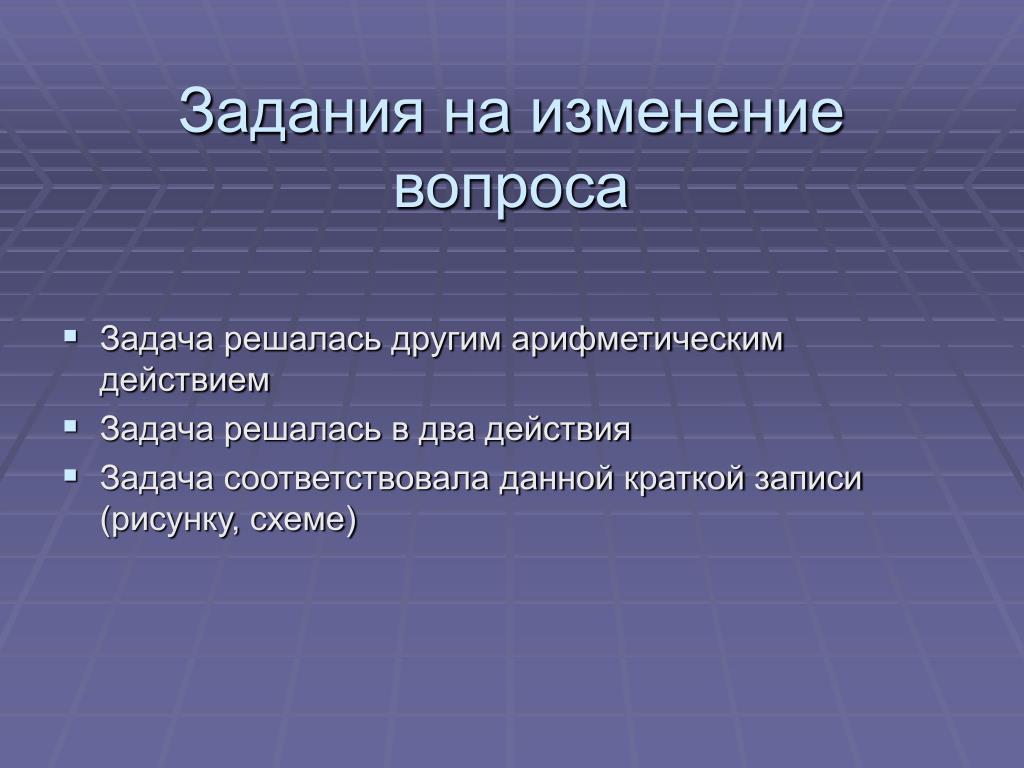 Задания на изменение вопроса

▪ Задача решалась другим арифметическим действием
▪ Задача решалась в два действия
▪ Задача соответствовала данной краткой записи (рисунку, схеме)